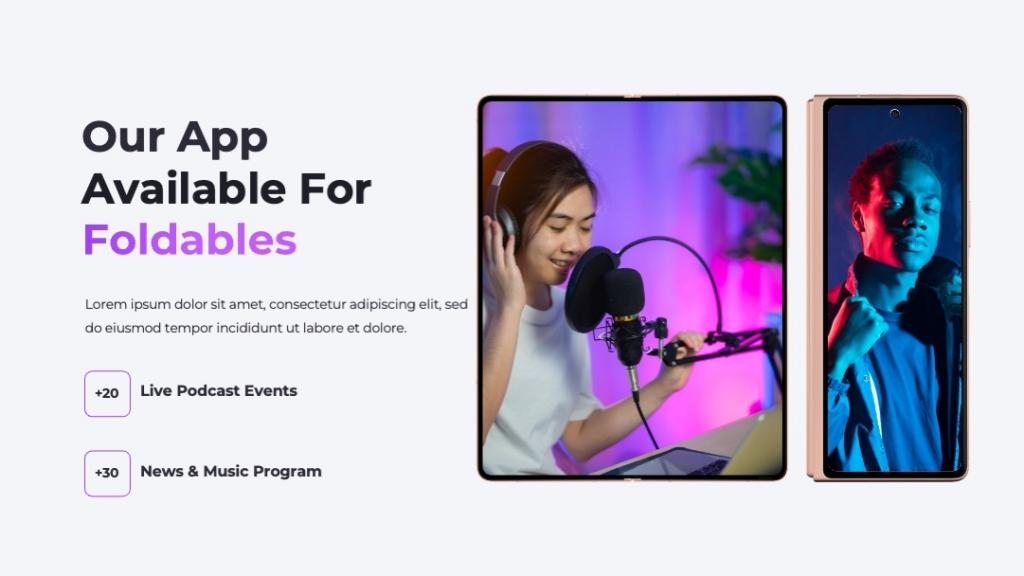 Our App Available For Foldables

Lorem ipsum dolor sit amet, consectetur adipiscing elit, sed do eiusmod tempor incididunt ut labore et dolore.

+20 Live Podcast Events

+30 News & Music Program